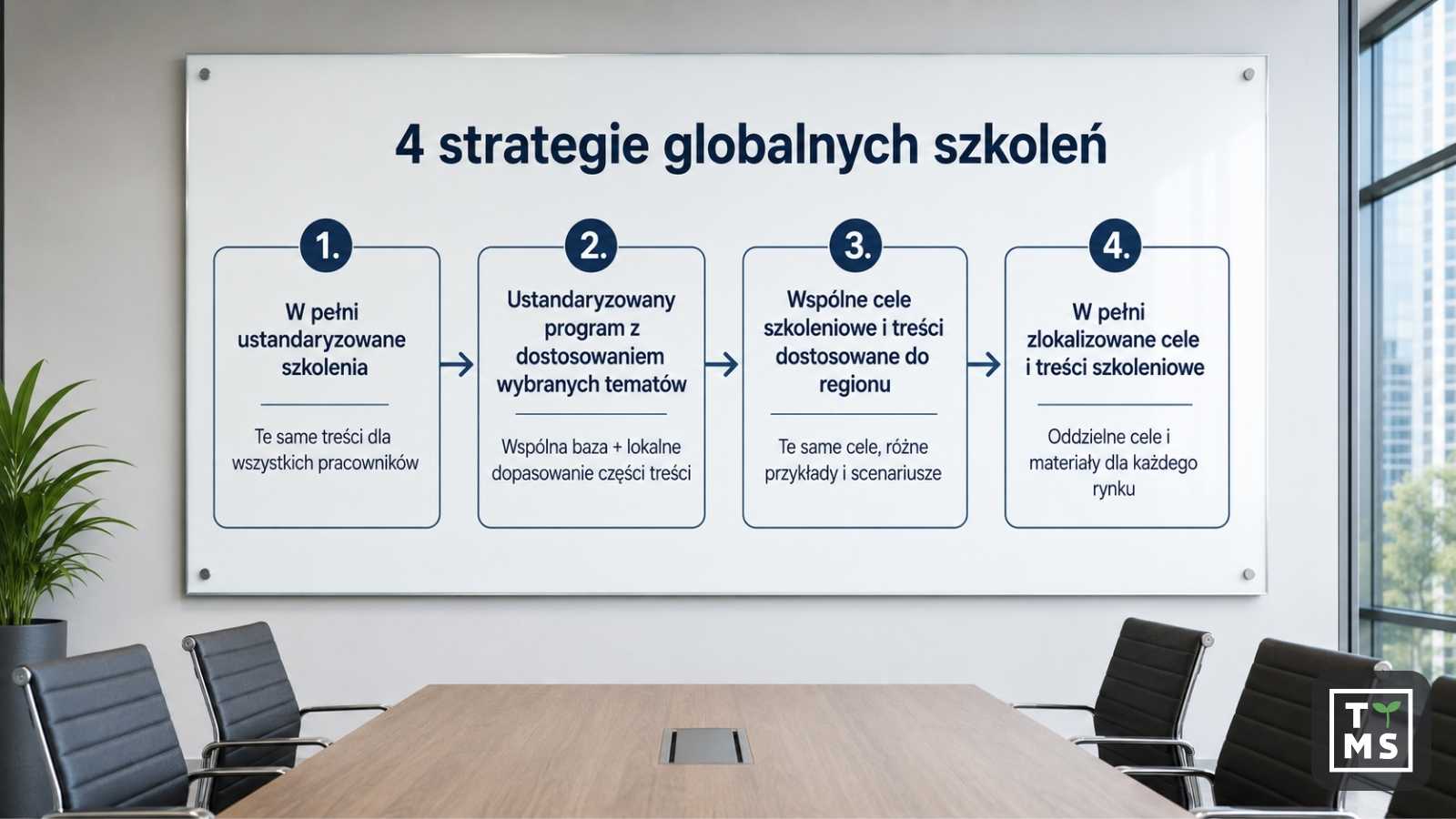 4 strategie globalnych szkoleń

1.
W pełni ustandaryzowane szkolenia

Te same treści dla wszystkich pracowników

2.
Ustandaryzowany program z dostosowaniem wybranych tematów

Wspólna baza + lokalne dopasowanie części treści

3.
Wspólne cele szkoleniowe i treści dostosowane do regionu

Te same cele, różne przykłady i scenariusze

4.
W pełni zlokalizowane cele i treści szkoleniowe

Oddzielne cele i materiały dla każdego rynku

TMS